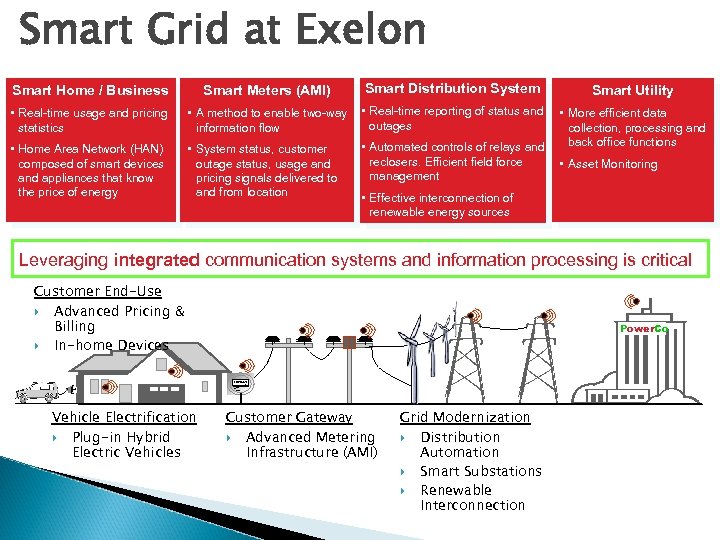 Smart Grid at Exelon

Smart Home / Business
▪ Real-time usage and pricing statistics
▪ Home Area Network (HAN) composed of smart devices and appliances that know the price of energy

Smart Meters (AMI)
▪ A method to enable two-way information flow
▪ System status, customer outage status, usage and pricing signals delivered to and from location

Smart Distribution System
▪ Real-time reporting of status and outages
▪ Automated controls of relays and reclosers. Efficient field force management
▪ Effective interconnection of renewable energy sources

Smart Utility
▪ More efficient data collection, processing and back office functions
▪ Asset Monitoring

Leveraging integrated communication systems and information processing is critical

Customer End-Use
▸ Advanced Pricing & Billing
▸ In-home Devices

PowerCo

Vehicle Electrification
▸ Plug-in Hybrid Electric Vehicles

Customer Gateway
▸ Advanced Metering Infrastructure (AMI)

Grid Modernization
▸ Distribution Automation
▸ Smart Substations
▸ Renewable Interconnection